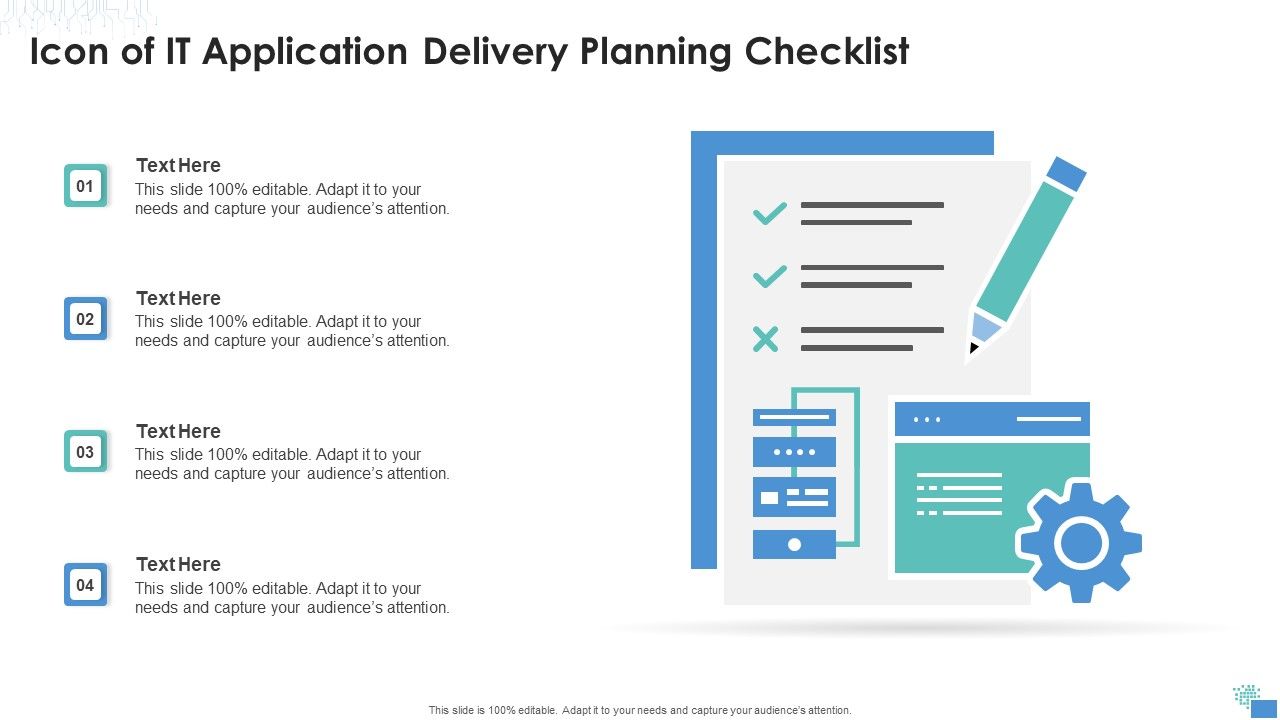 Icon of IT Application Delivery Planning Checklist

01

Text Here
This slide 100% editable. Adapt it to your needs and capture your audience's attention.

02

Text Here
This slide 100% editable. Adapt it to your needs and capture your audience's attention.

03

Text Here
This slide 100% editable. Adapt it to your needs and capture your audience's attention.

04

Text Here
This slide 100% editable. Adapt it to your needs and capture your audience's attention.

This slide is 100% editable. Adapt it to your needs and capture your audience's attention.